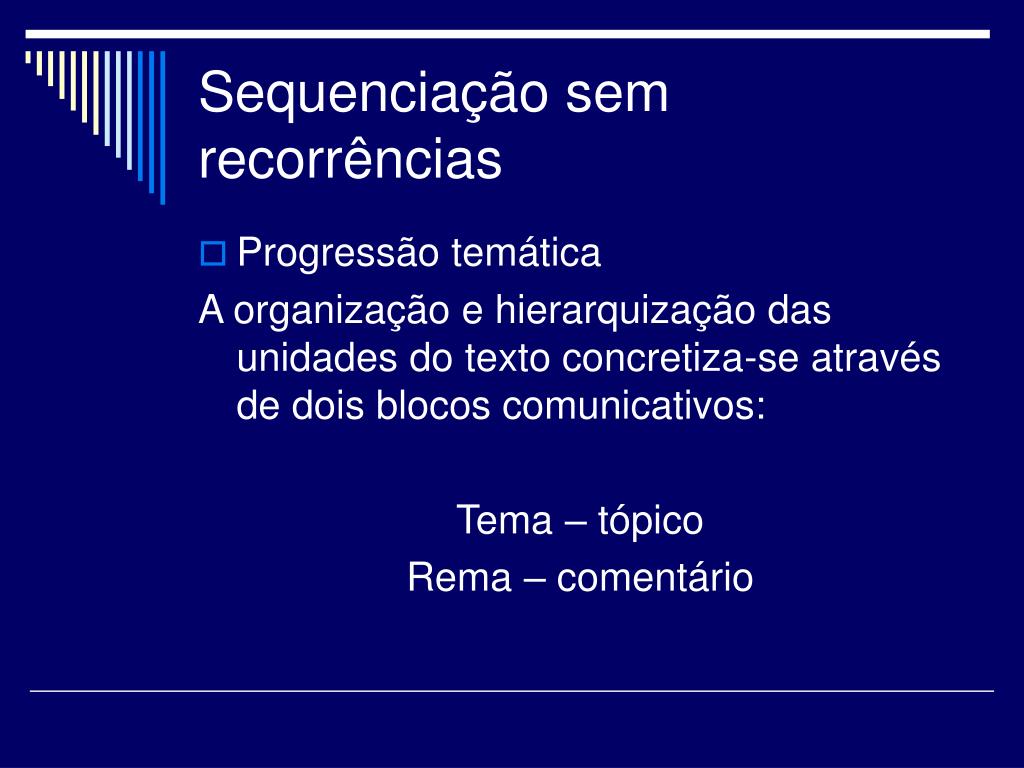 Sequenciação sem recorrências

Progressão temática

A organização e hierarquização das unidades do texto concretiza-se através de dois blocos comunicativos:

Tema – tópico
Rema – comentário